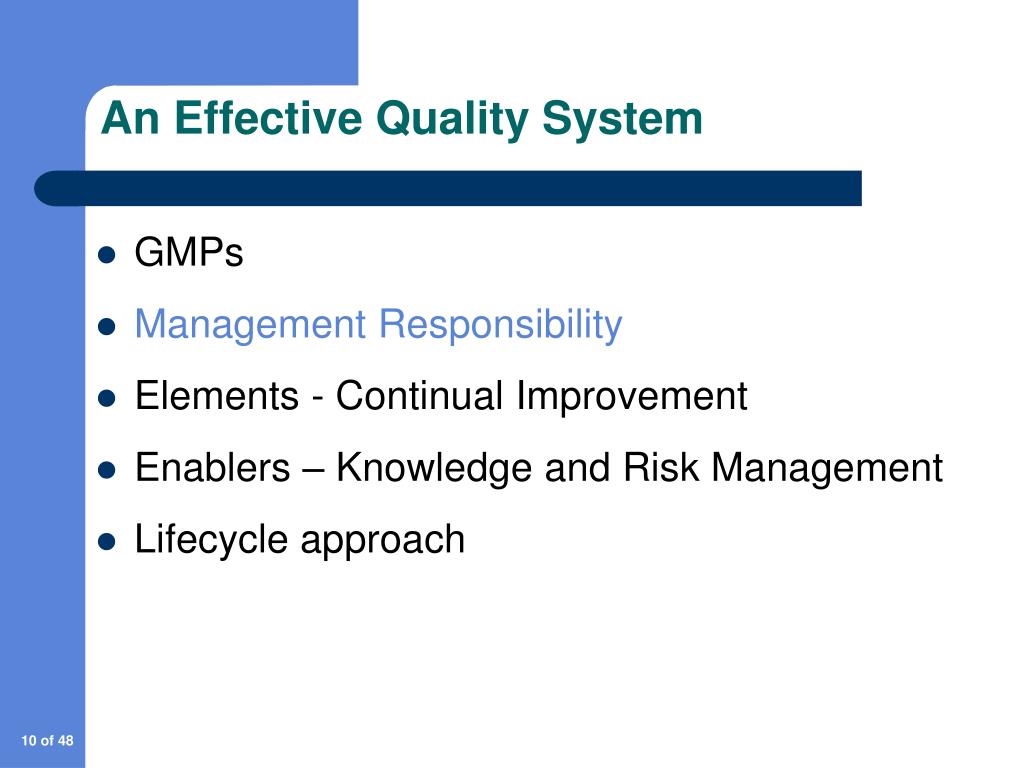 An Effective Quality System

- GMPs
- Management Responsibility
- Elements - Continual Improvement
- Enablers – Knowledge and Risk Management
- Lifecycle approach

10 of 48